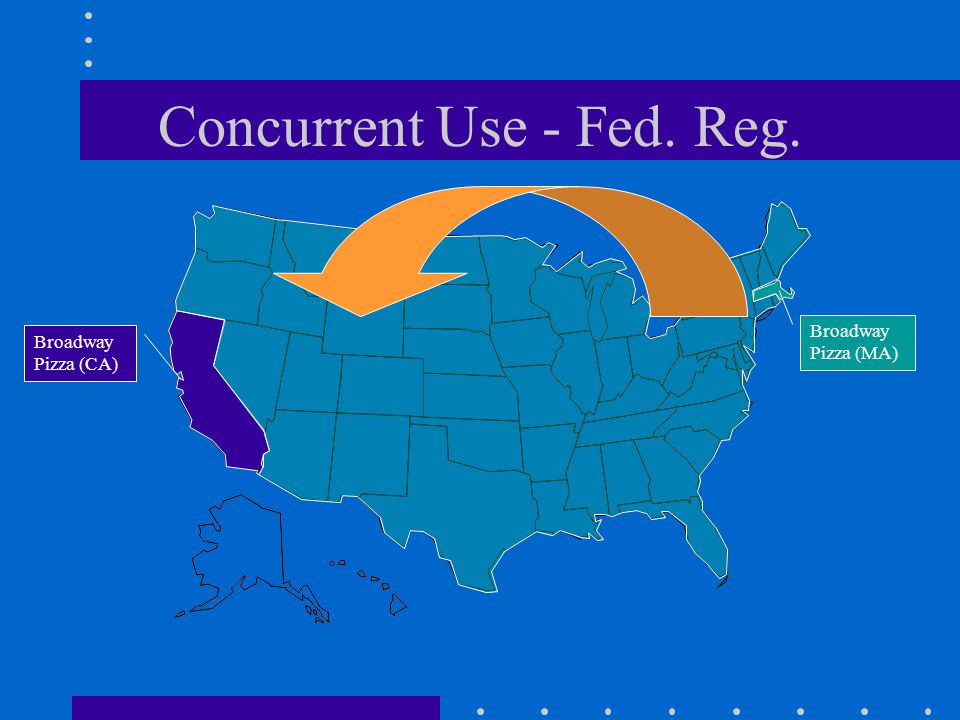 Concurrent Use - Fed. Reg.

Broadway Pizza (CA)

Broadway Pizza (MA)